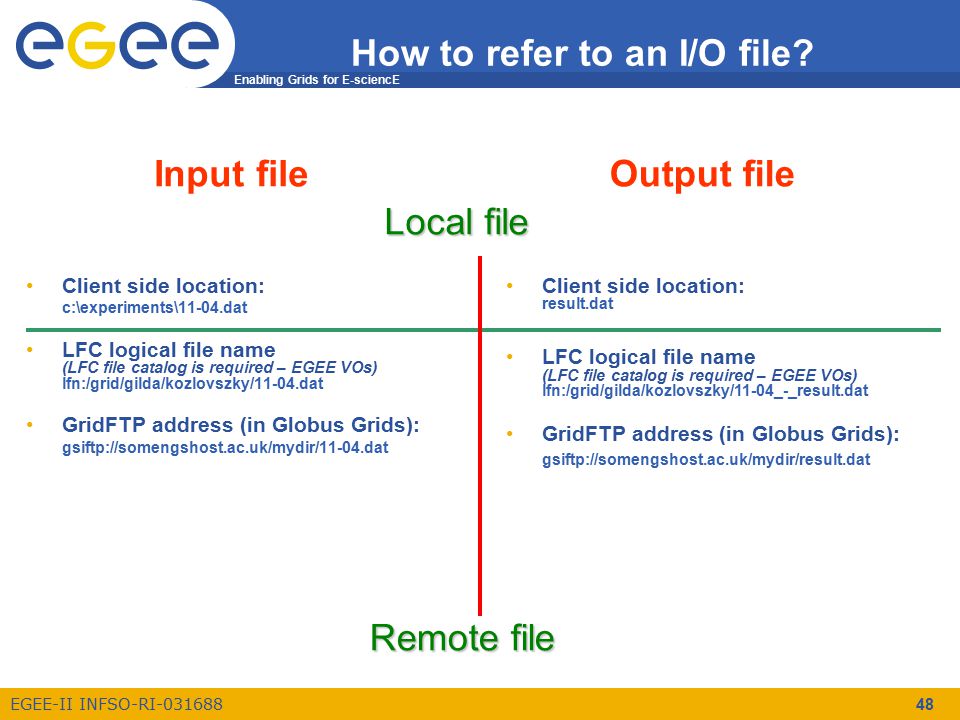 egee

Enabling Grids for E-sciencE

How to refer to an I/O file?

Input file

Output file

Local file

• Client side location:
c:\experiments\11-04.dat

• LFC logical file name
(LFC file catalog is required – EGEE VOs)
lfn:/grid/gilda/kozlovszky/11-04.dat

• GridFTP address (in Globus Grids):
gsiftp://somengshost.ac.uk/mydir/11-04.dat

• Client side location:
result.dat

• LFC logical file name
(LFC file catalog is required – EGEE VOs)
lfn:/grid/gilda/kozlovszky/11-04_-_result.dat

• GridFTP address (in Globus Grids):
gsiftp://somengshost.ac.uk/mydir/result.dat

Remote file

EGEE-II INFSO-RI-031688

48